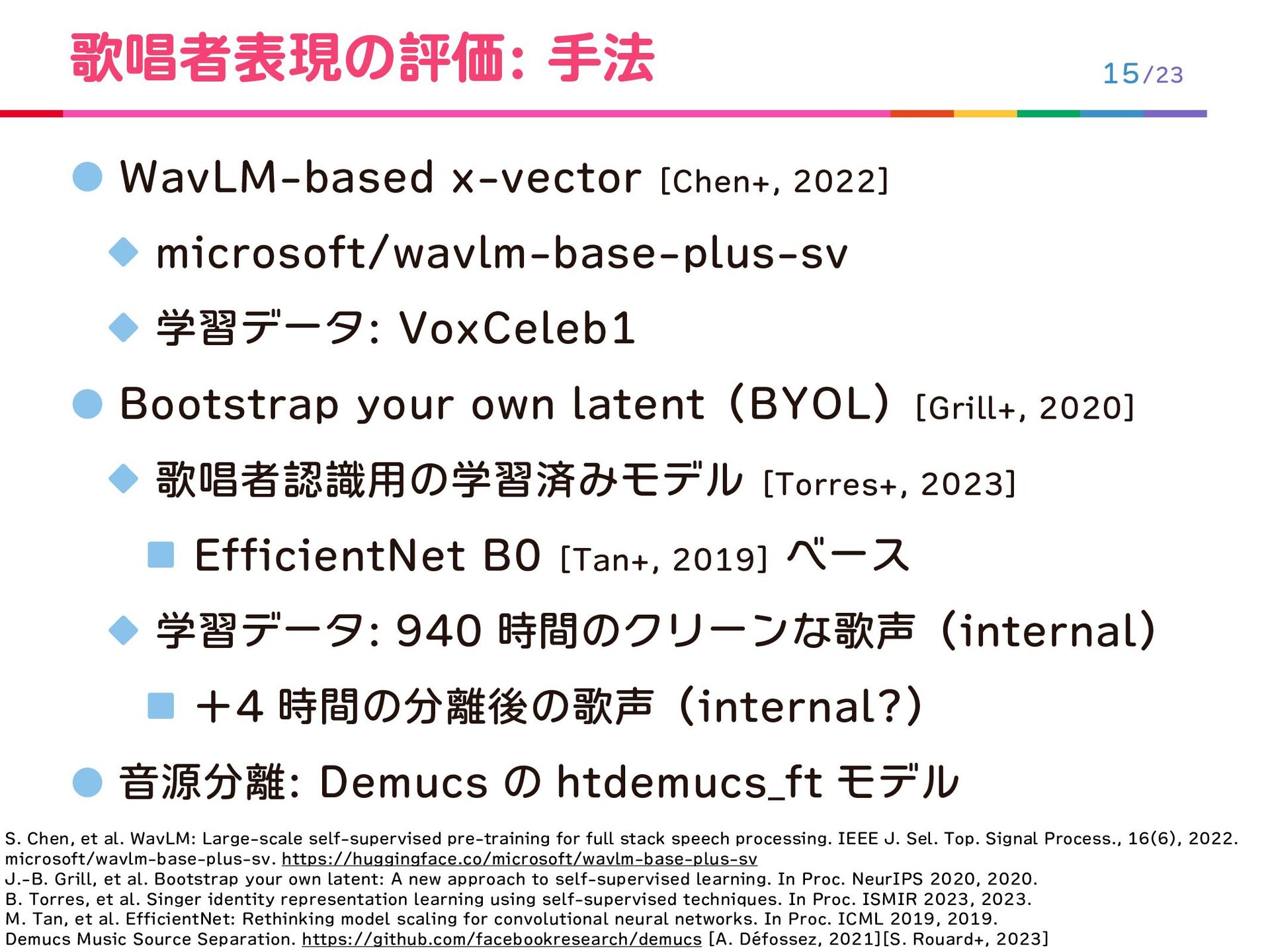 歌唱者表現の評価: 手法

15/23

WavLM-based x-vector [Chen+, 2022]

microsoft/wavlm-base-plus-sv

学習データ: VoxCeleb1

Bootstrap your own latent (BYOL) [Grill+, 2020]

歌唱者認識用の学習済みモデル [Torres+, 2023]

EfficientNet B0 [Tan+, 2019] ベース

学習データ: 940 時間のクリーンな歌声 (internal)

+4 時間の分離後の歌声 (internal?)

音源分離: Demucs の htdemucs_ft モデル

S. Chen, et al. WavLM: Large-scale self-supervised pre-training for full stack speech processing. IEEE J. Sel. Top. Signal Process., 16(6), 2022.
microsoft/wavlm-base-plus-sv. https://huggingface.co/microsoft/wavlm-base-plus-sv
J.-B. Grill, et al. Bootstrap your own latent: A new approach to self-supervised learning. In Proc. NeurIPS 2020, 2020.
B. Torres, et al. Singer identity representation learning using self-supervised techniques. In Proc. ISMIR 2023, 2023.
M. Tan, et al. EfficientNet: Rethinking model scaling for convolutional neural networks. In Proc. ICML 2019, 2019.
Demucs Music Source Separation. https://github.com/facebookresearch/demucs [A. Défossez, 2021][S. Rouard+, 2023]